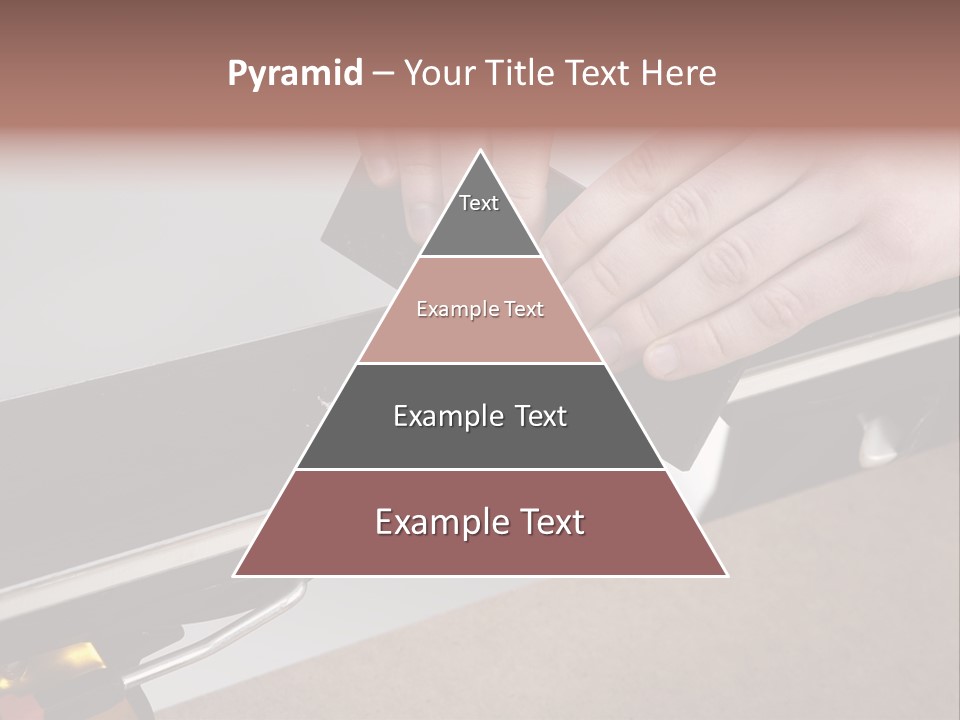 Pyramid – Your Title Text Here

Text

Example Text

Example Text

Example Text